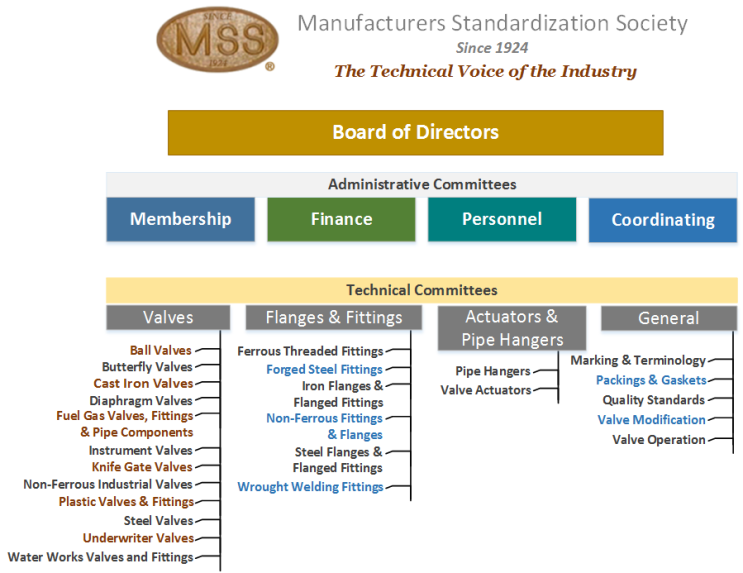 SINCE MSS 1924 ®

Manufacturers Standardization Society
Since 1924
The Technical Voice of the Industry

Board of Directors

Administrative Committees

Membership

Finance

Personnel

Coordinating

Technical Committees

Valves

Ball Valves
Butterfly Valves
Cast Iron Valves
Diaphragm Valves
Fuel Gas Valves, Fittings & Pipe Components
Instrument Valves
Knife Gate Valves
Non-Ferrous Industrial Valves
Plastic Valves & Fittings
Steel Valves
Underwriter Valves
Water Works Valves and Fittings

Flanges & Fittings

Ferrous Threaded Fittings
Forged Steel Fittings
Iron Flanges & Flanged Fittings
Non-Ferrous Fittings & Flanges
Steel Flanges & Flanged Fittings
Wrought Welding Fittings

Actuators & Pipe Hangers

Pipe Hangers
Valve Actuators

General

Marking & Terminology
Packings & Gaskets
Quality Standards
Valve Modification
Valve Operation